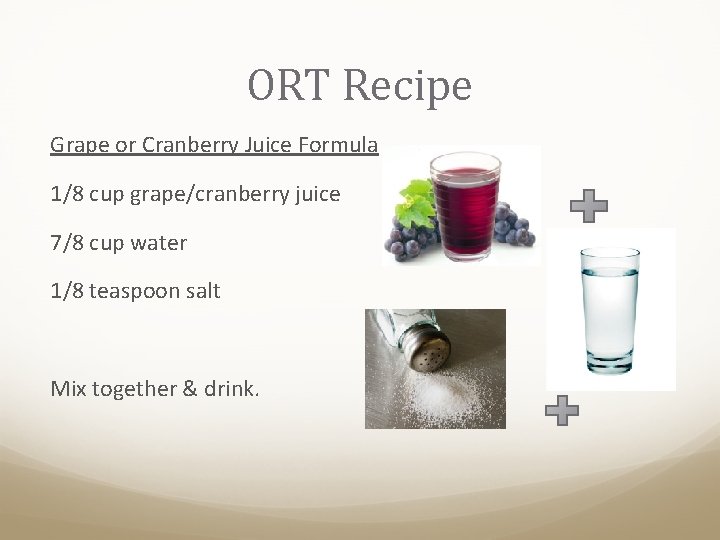 ORT Recipe

Grape or Cranberry Juice Formula

1/8 cup grape/cranberry juice

7/8 cup water

1/8 teaspoon salt

Mix together & drink.